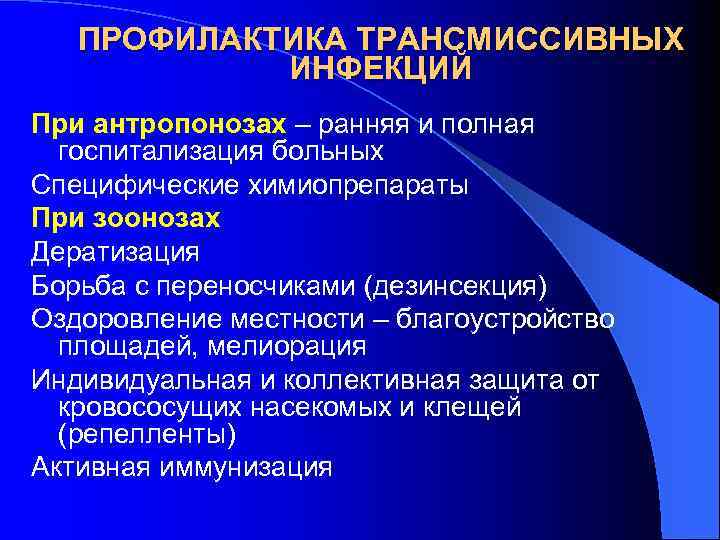 ПРОФИЛАКТИКА ТРАНСМИССИВНЫХ ИНФЕКЦИЙ

При антропонозах – ранняя и полная госпитализация больных

Специфические химиопрепараты

При зоонозах

Дератизация

Борьба с переносчиками (дезинсекция)

Оздоровление местности – благоустройство площадей, мелиорация

Индивидуальная и коллективная защита от кровососущих насекомых и клещей (репелленты)

Активная иммунизация